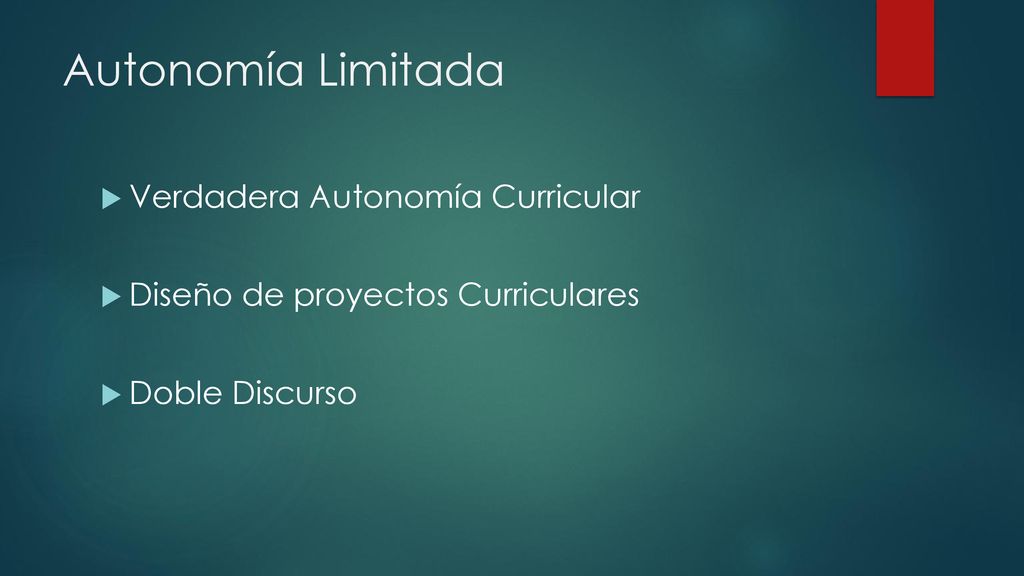 Autonomía Limitada

Verdadera Autonomía Curricular

Diseño de proyectos Curriculares

Doble Discurso